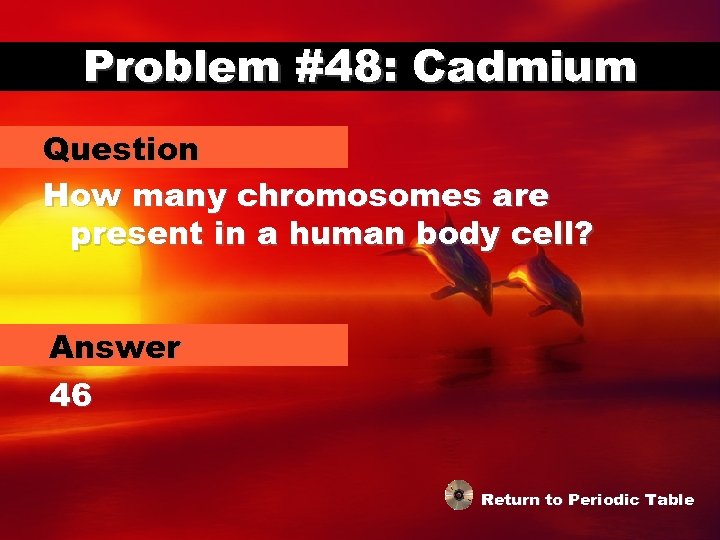 Problem #48: Cadmium

Question

How many chromosomes are present in a human body cell?

Answer

46

Return to Periodic Table